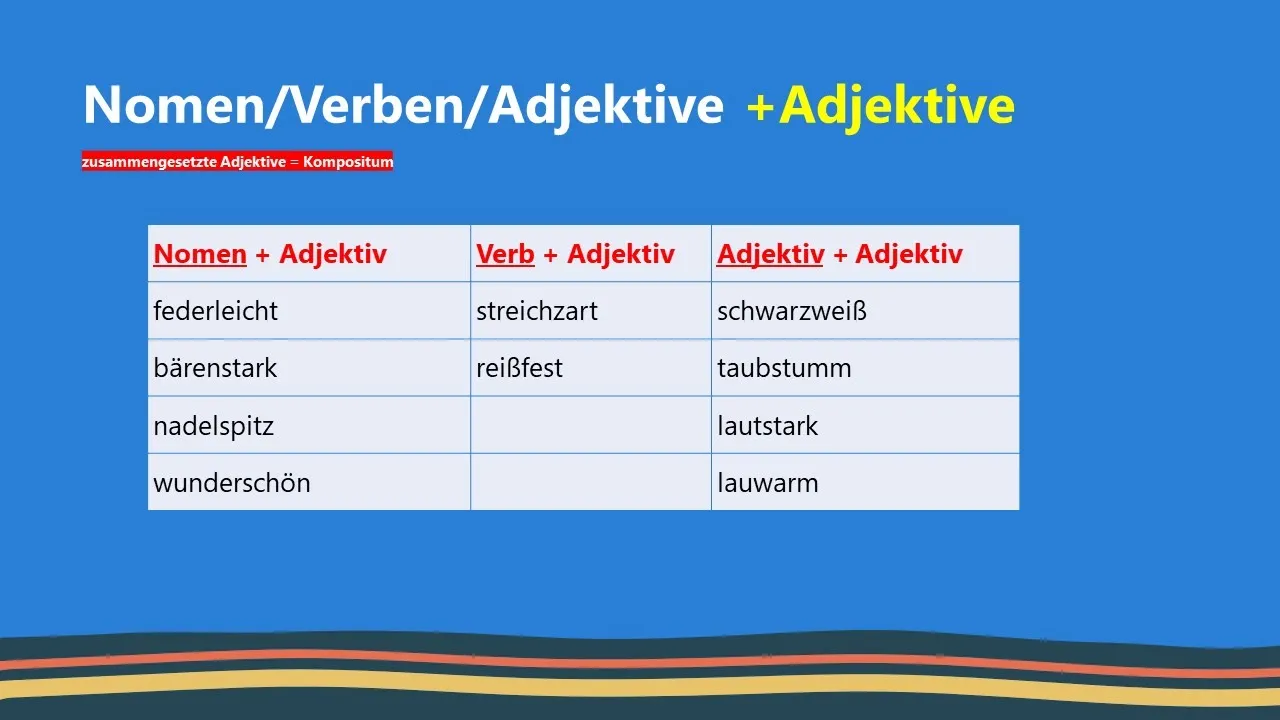 Nomen/Verben/Adjektive +Adjektive

zusammengesetzte Adjektive = Kompositum

| Nomen + Adjektiv | Verb + Adjektiv | Adjektiv + Adjektiv |
|---|---|---|
| federleicht | streichzart | schwarzweiß |
| bärenstark | reißfest | taubstumm |
| nadelspitz | | lautstark |
| wunderschön | | lauwarm |